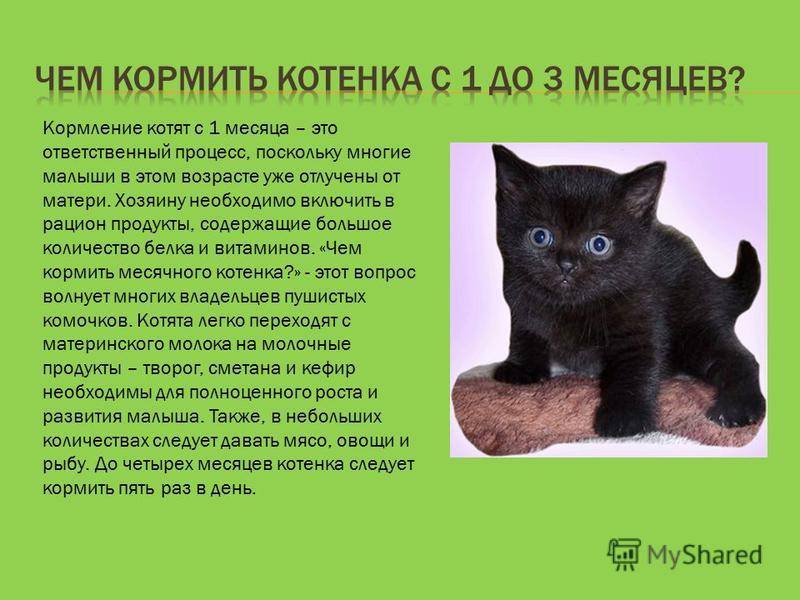 ЧЕМ КОРМИТЬ КОТЕНКА С 1 ДО 3 МЕСЯЦЕВ?

Кормление котят с 1 месяца – это ответственный процесс, поскольку многие малыши в этом возрасте уже отлучены от матери. Хозяину необходимо включить в рацион продукты, содержащие большое количество белка и витаминов. «Чем кормить месячного котенка?» - этот вопрос волнует многих владельцев пушистых комочков. Котята легко переходят с материнского молока на молочные продукты – творог, сметана и кефир необходимы для полноценного роста и развития малыша. Также, в небольших количествах следует давать мясо, овощи и рыбу. До четырех месяцев котенка следует кормить пять раз в день.

MyShared